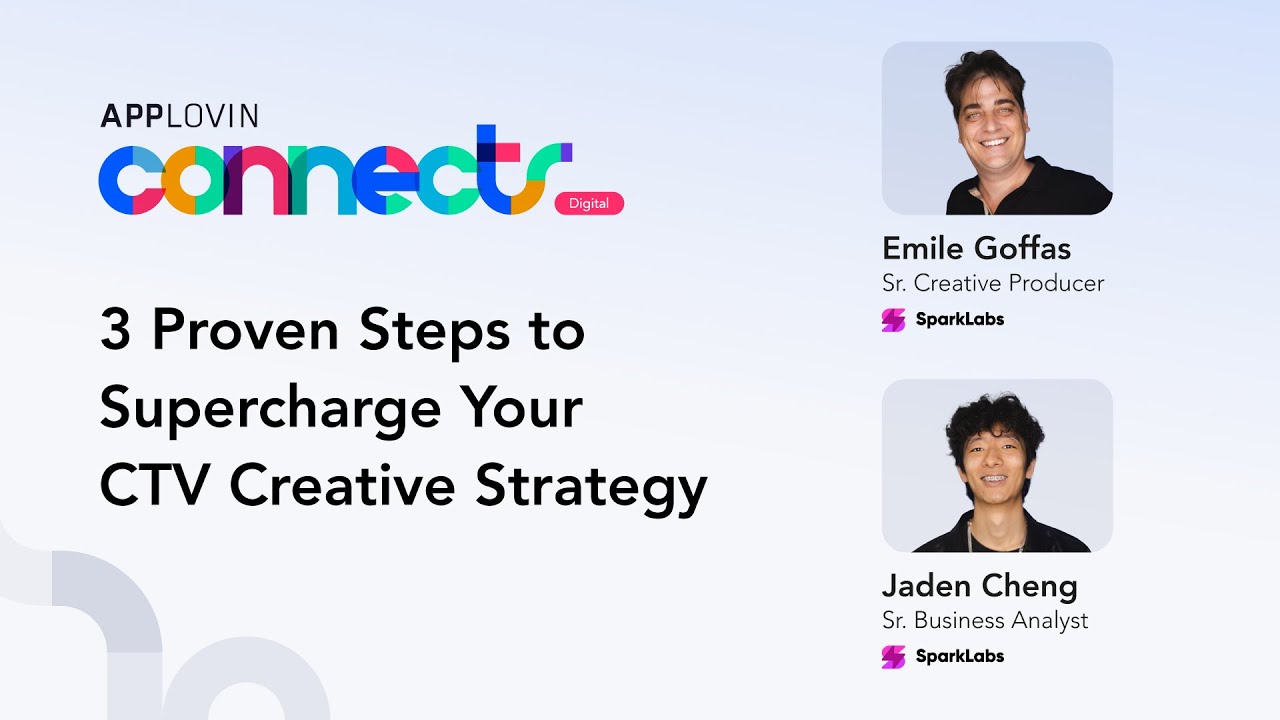 APPLOVIN
connects
Digital

3 Proven Steps to Supercharge Your CTV Creative Strategy

Emile Goffas
Sr. Creative Producer
SparkLabs

Jaden Cheng
Sr. Business Analyst
SparkLabs